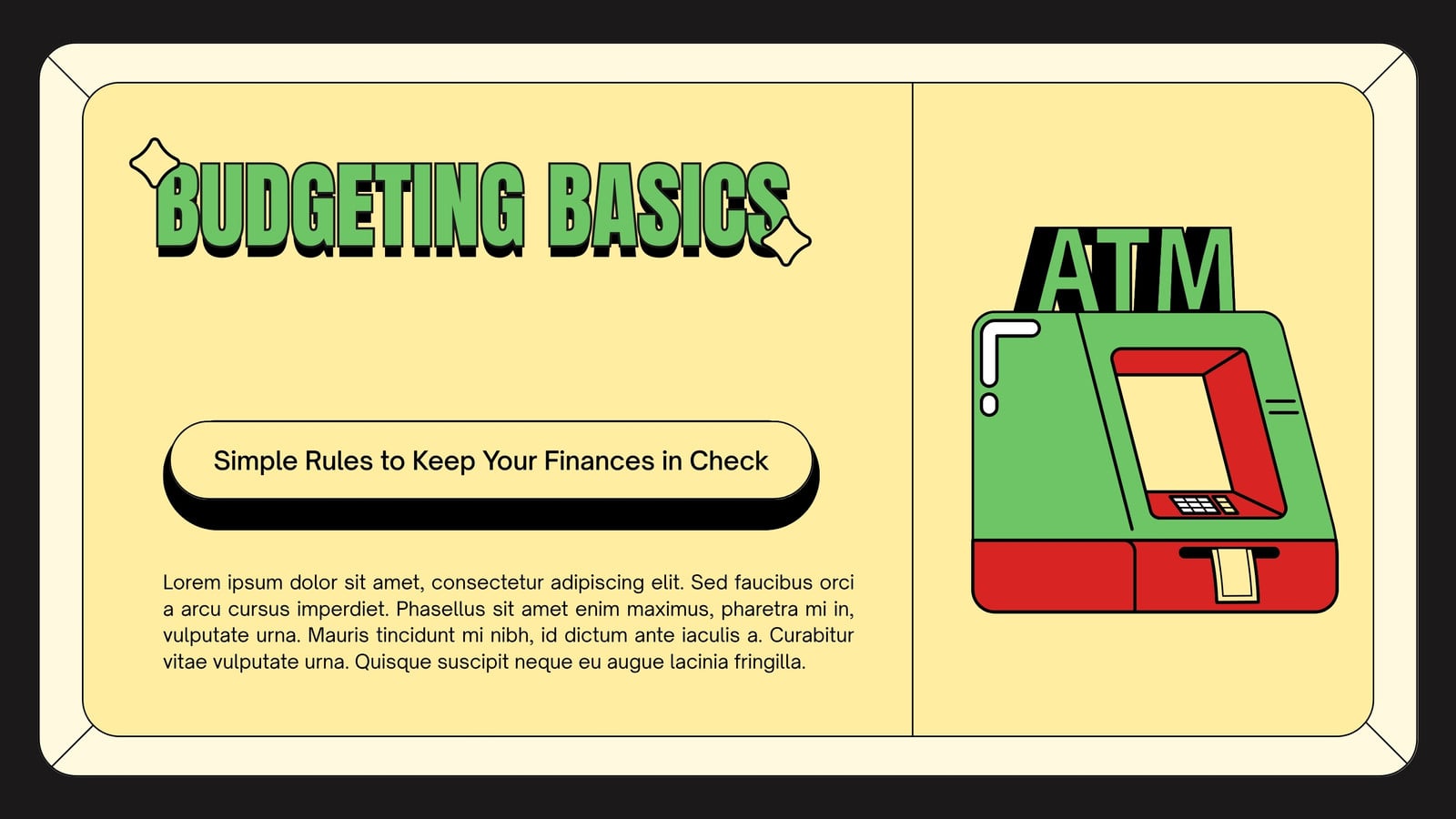 BUDGETING BASICS

Simple Rules to Keep Your Finances in Check

Lorem ipsum dolor sit amet, consectetur adipiscing elit. Sed faucibus orci a arcu cursus imperdiet. Phasellus sit amet enim maximus, pharetra mi in, vulputate urna. Mauris tincidunt mi nibh, id dictum ante iaculis a. Curabitur vitae vulputate urna. Quisque suscipit neque eu augue lacinia fringilla.

ATM